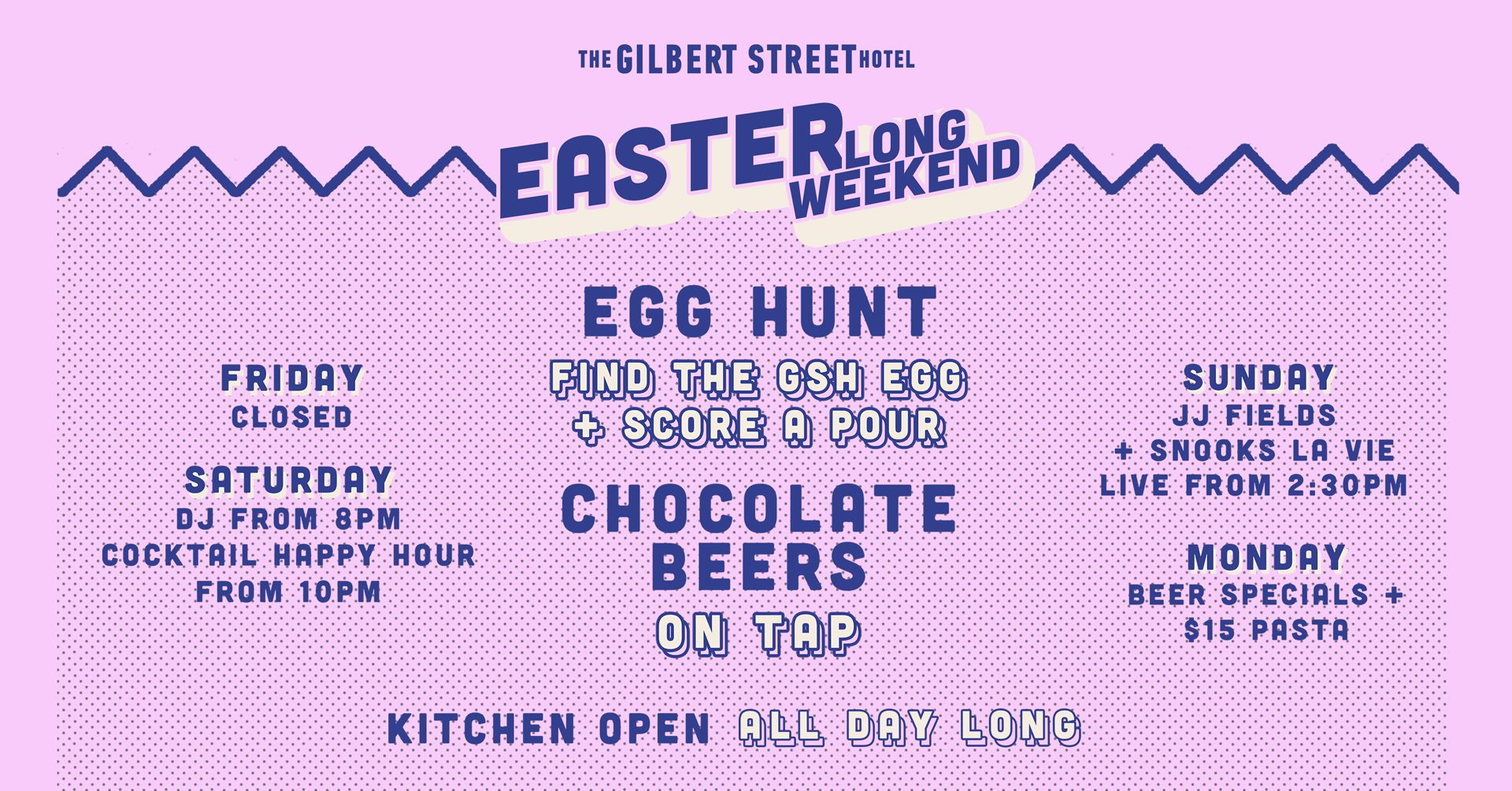 THE GILBERT STREET HOTEL

EASTER LONG WEEKEND

FRIDAY
CLOSED

SATURDAY
DJ FROM 8PM
COCKTAIL HAPPY HOUR
FROM 10PM

EGG HUNT
FIND THE GSH EGG
+ SCORE A POUR

CHOCOLATE BEERS
ON TAP

SUNDAY
JJ FIELDS
+ SNOOKS LA VIE
LIVE FROM 2:30PM

MONDAY
BEER SPECIALS +
$15 PASTA

KITCHEN OPEN ALL DAY LONG